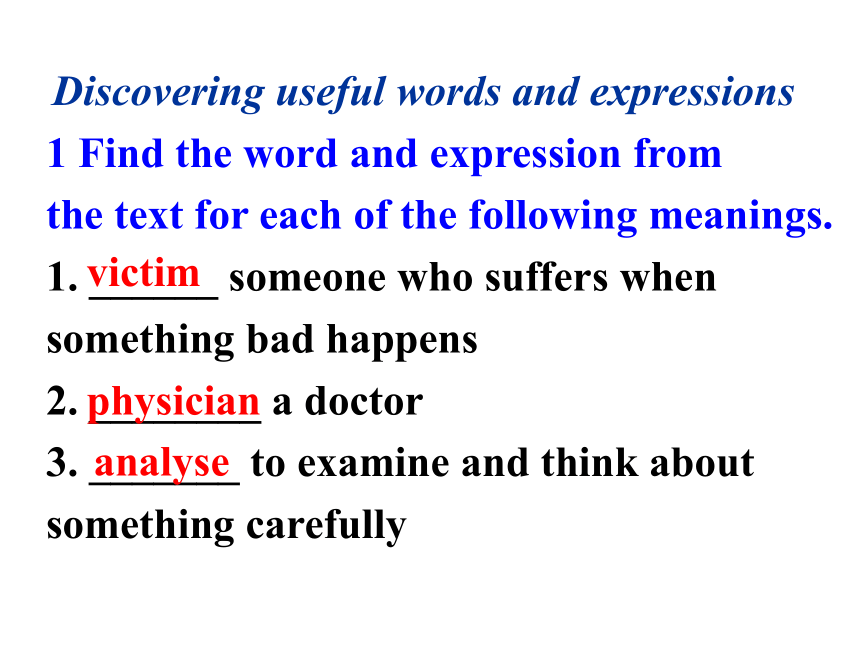 Discovering useful words and expressions

1 Find the word and expression from the text for each of the following meanings.

1. victim someone who suffers when something bad happens

2. physician a doctor

3. analyse to examine and think about something carefully